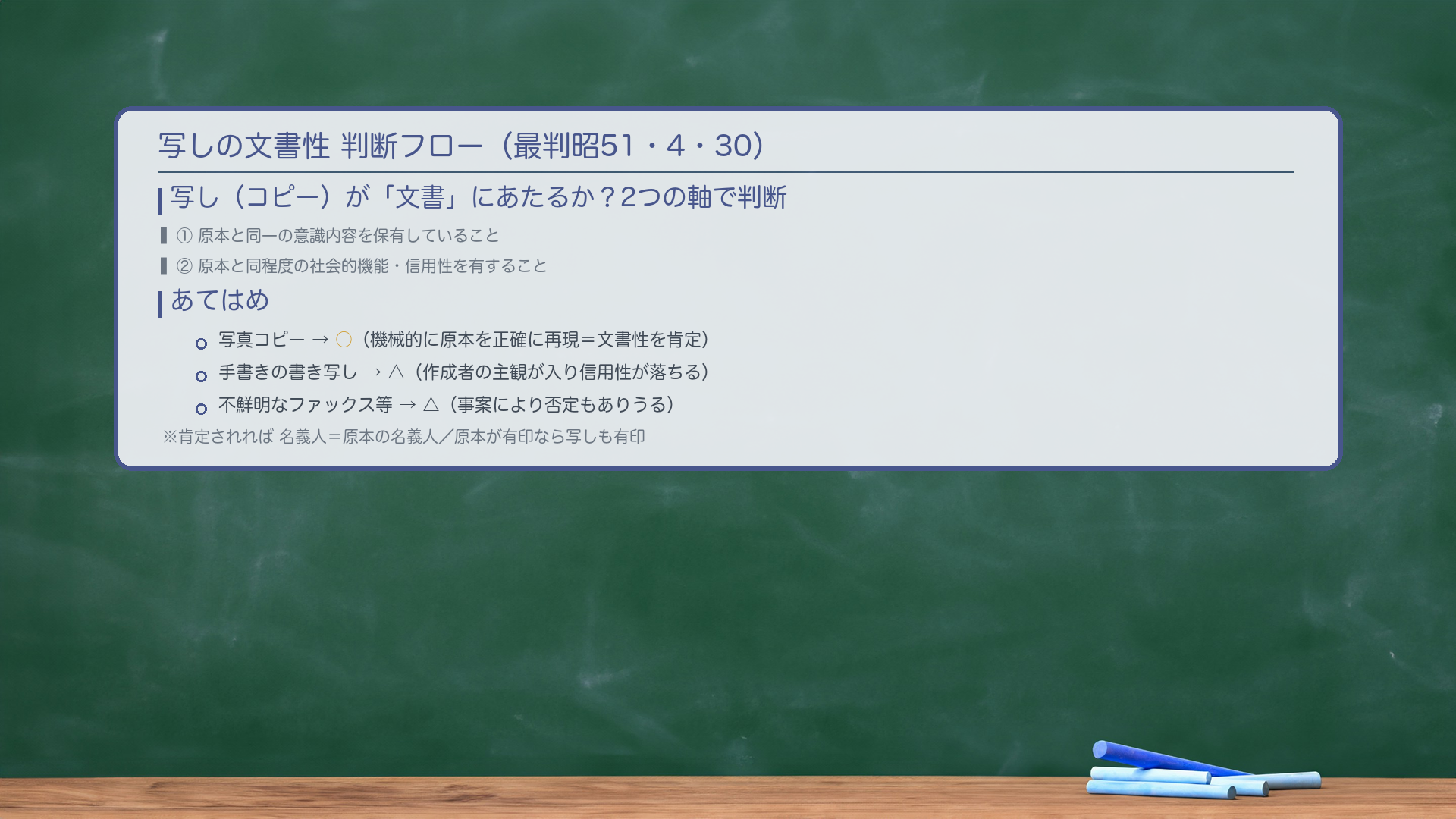 写しの文書性 判断フロー（最判昭51・4・30）

写し（コピー）が「文書」にあたるか？2つの軸で判断

① 原本と同一の意識内容を保有していること

② 原本と同程度の社会的機能・信用性を有すること

あてはめ

写真コピー → ○（機械的に原本を正確に再現＝文書性を肯定）

手書きの書き写し → △（作成者の主観が入り信用性が落ちる）

不鮮明なファックス等 → △（事案により否定もありうる）

※肯定されれば 名義人＝原本の名義人／原本が有印なら写しも有印